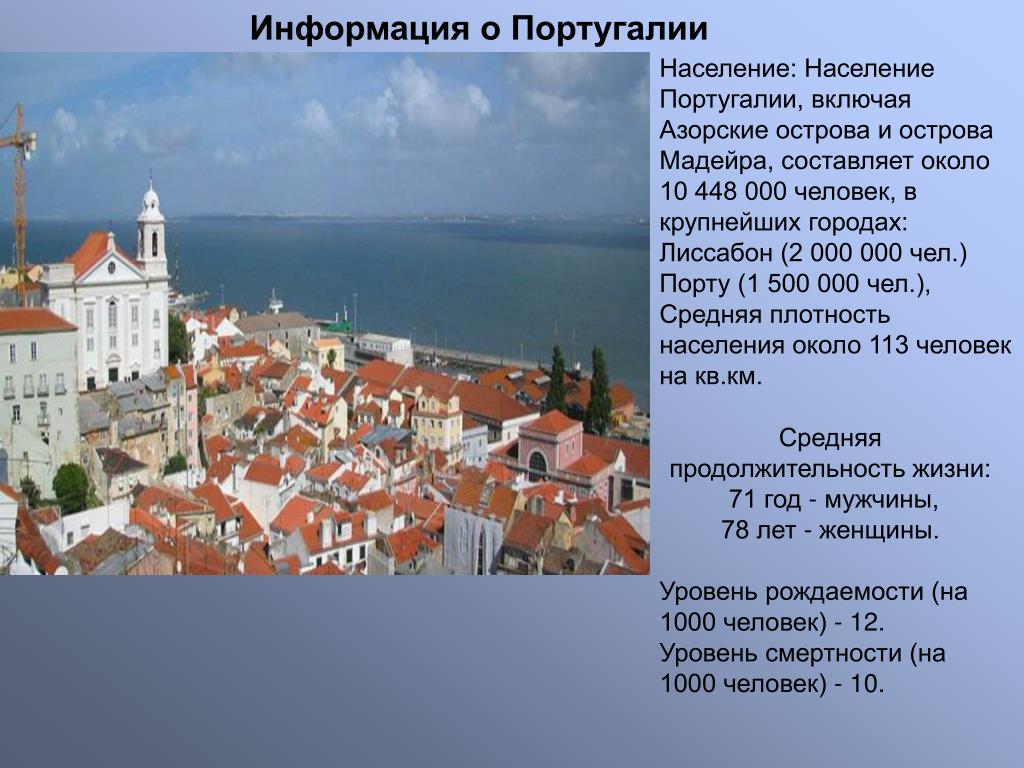 Информация о Португалии

Население: Население Португалии, включая Азорские острова и острова Мадейра, составляет около 10 448 000 человек, в крупнейших городах: Лиссабон (2 000 000 чел.) Порту (1 500 000 чел.), Средняя плотность населения около 113 человек на кв.км.

Средняя продолжительность жизни:
71 год - мужчины,
78 лет - женщины.

Уровень рождаемости (на 1000 человек) - 12.
Уровень смертности (на 1000 человек) - 10.